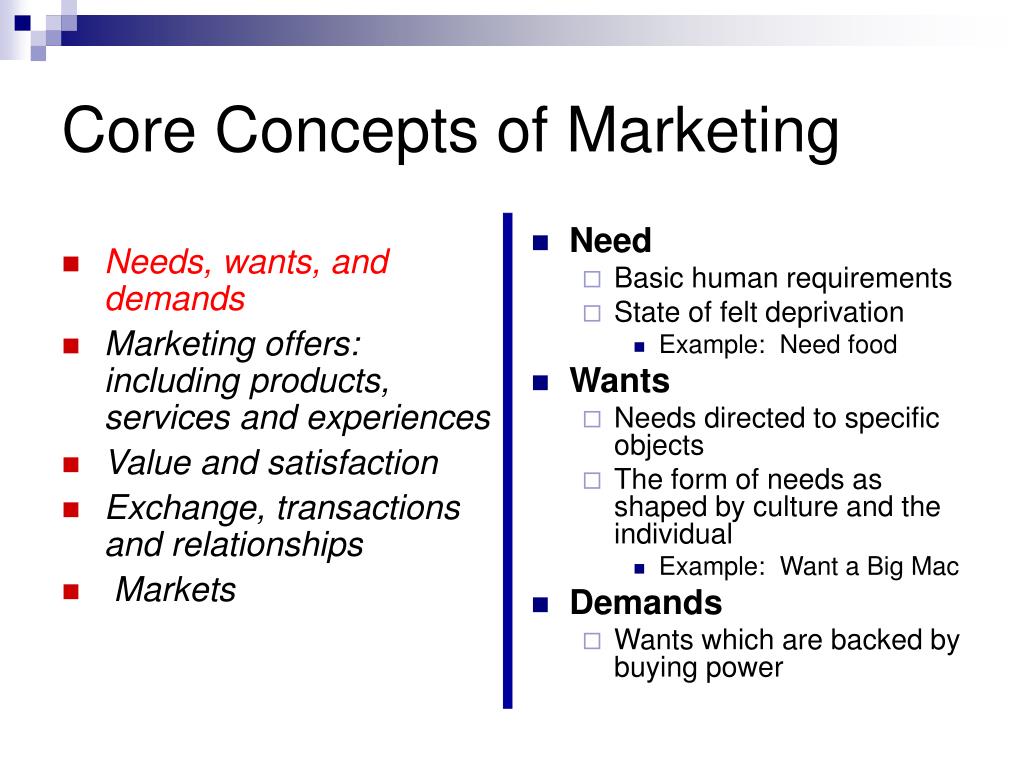 Core Concepts of Marketing

- Needs, wants, and demands
- Marketing offers: including products, services and experiences
- Value and satisfaction
- Exchange, transactions and relationships
- Markets

- Need
  - Basic human requirements
  - State of felt deprivation
    - Example: Need food
- Wants
  - Needs directed to specific objects
  - The form of needs as shaped by culture and the individual
    - Example: Want a Big Mac
- Demands
  - Wants which are backed by buying power